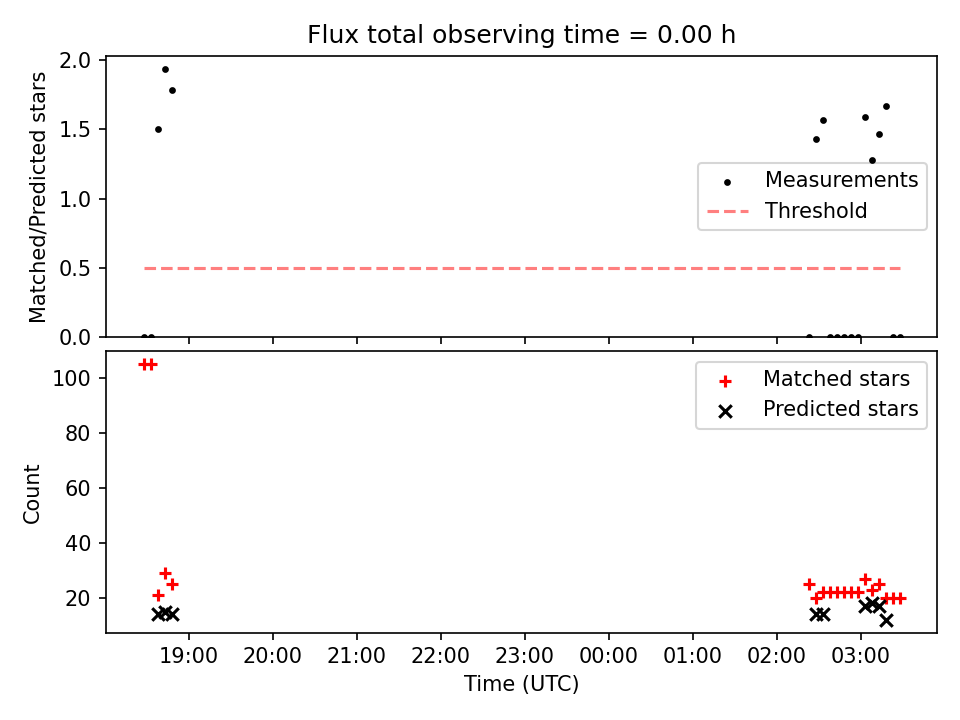 Flux total observing time = 0.00 h

Matched/Predicted stars

2.0
1.5
1.0
0.5
0.0

Measurements
Threshold

Count

100
80
60
40
20

Matched stars
Predicted stars

19:00 20:00 21:00 22:00 23:00 00:00 01:00 02:00 03:00

Time (UTC)